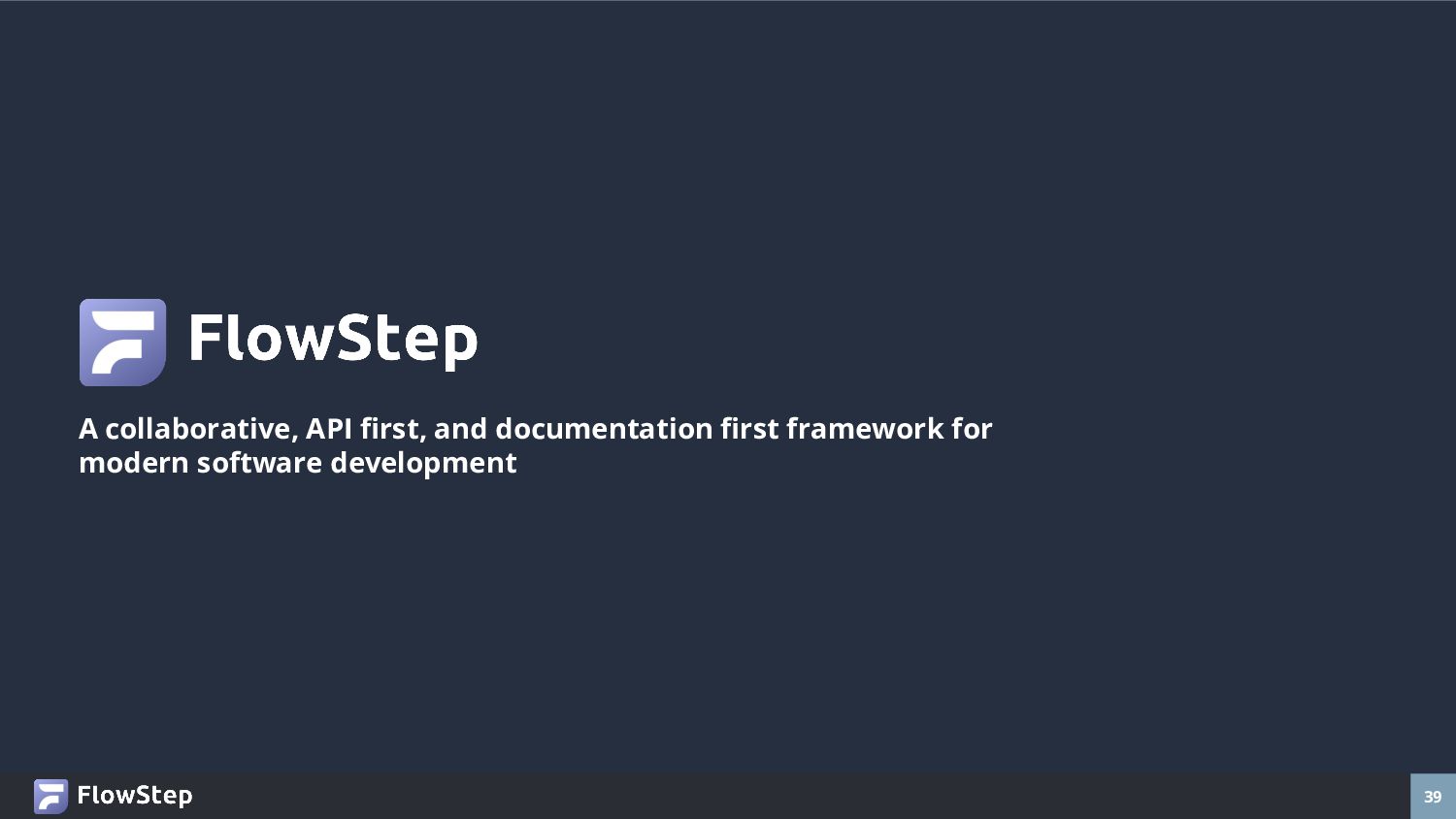 FlowStep

A collaborative, API first, and documentation first framework for modern software development

FlowStep

39